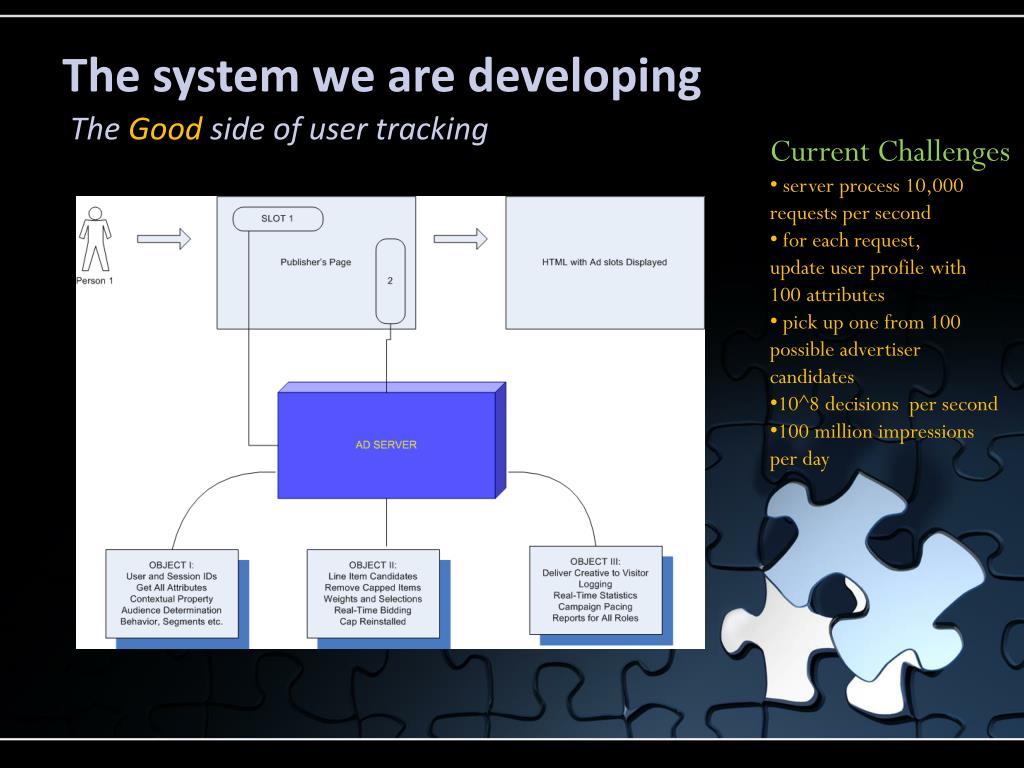 The system we are developing

The Good side of user tracking

Person 1

SLOT 1

Publisher's Page

2

HTML with Ad slots Displayed

AD SERVER

OBJECT I:
User and Session IDs
Get All Attributes
Contextual Property
Audience Determination
Behavior, Segments etc.

OBJECT II:
Line Item Candidates
Remove Capped Items
Weights and Selections
Real-Time Bidding
Cap Reinstalled

OBJECT III:
Deliver Creative to Visitor
Logging
Real-Time Statistics
Campaign Pacing
Reports for All Roles

Current Challenges
• server process 10,000 requests per second
• for each request, update user profile with 100 attributes
• pick up one from 100 possible advertiser candidates
•10^8 decisions per second
•100 million impressions per day